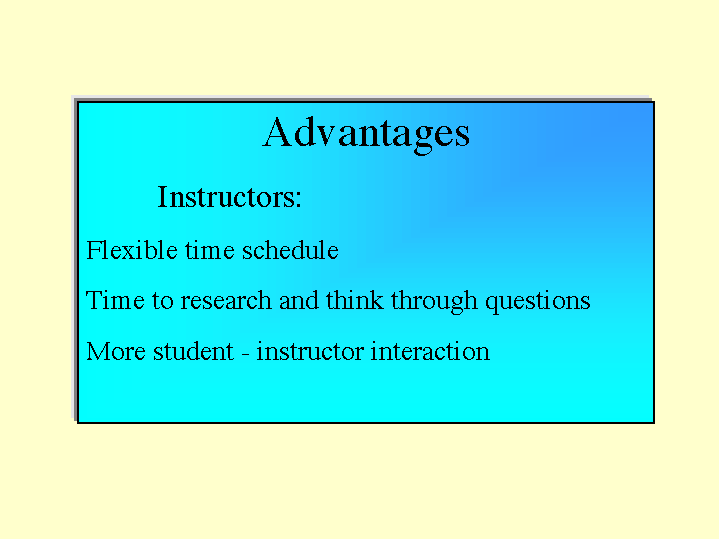 Advantages

Instructors:

Flexible time schedule

Time to research and think through questions

More student - instructor interaction